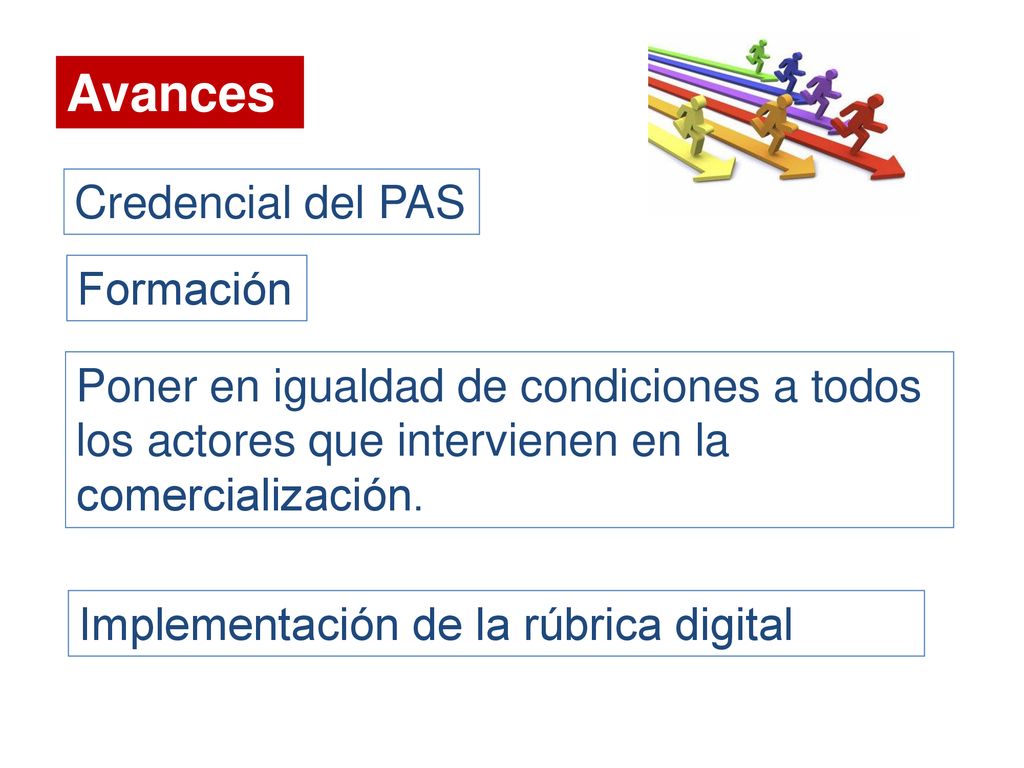 Avances

Credencial del PAS

Formación

Poner en igualdad de condiciones a todos los actores que intervienen en la comercialización.

Implementación de la rúbrica digital